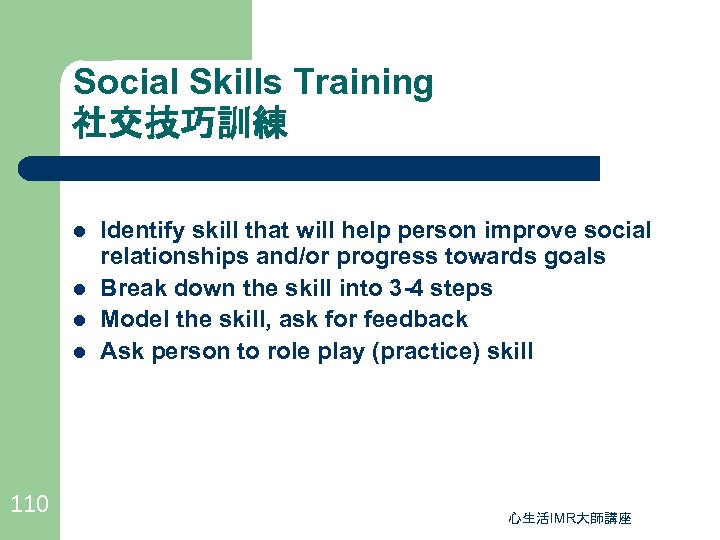 Social Skills Training
社交技巧訓練

- Identify skill that will help person improve social relationships and/or progress towards goals
- Break down the skill into 3-4 steps
- Model the skill, ask for feedback
- Ask person to role play (practice) skill

110

心生活IMR大師講座